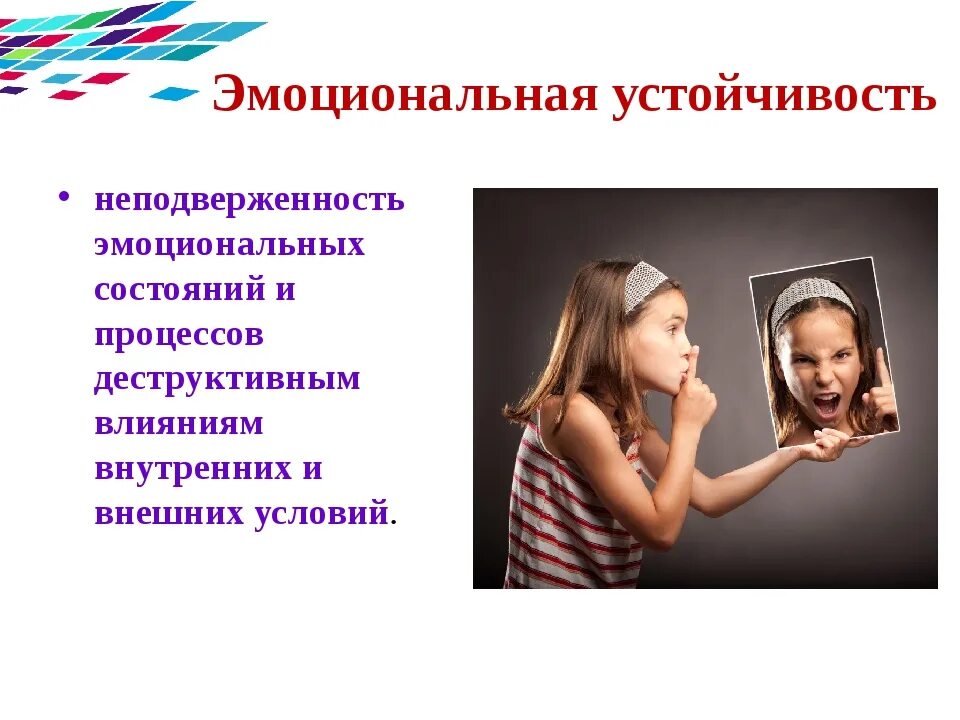 Эмоциональная устойчивость

• неподверженность эмоциональных состояний и процессов деструктивным влияниям внутренних и внешних условий.